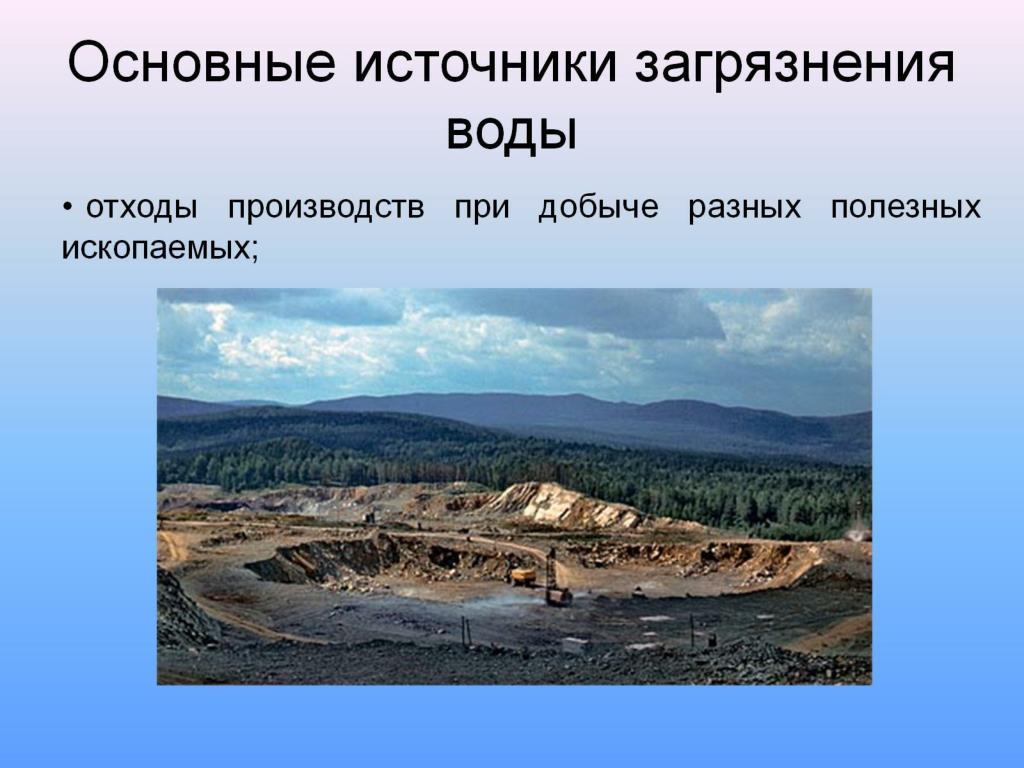 Основные источники загрязнения воды

• отходы производств при добыче разных полезных ископаемых;